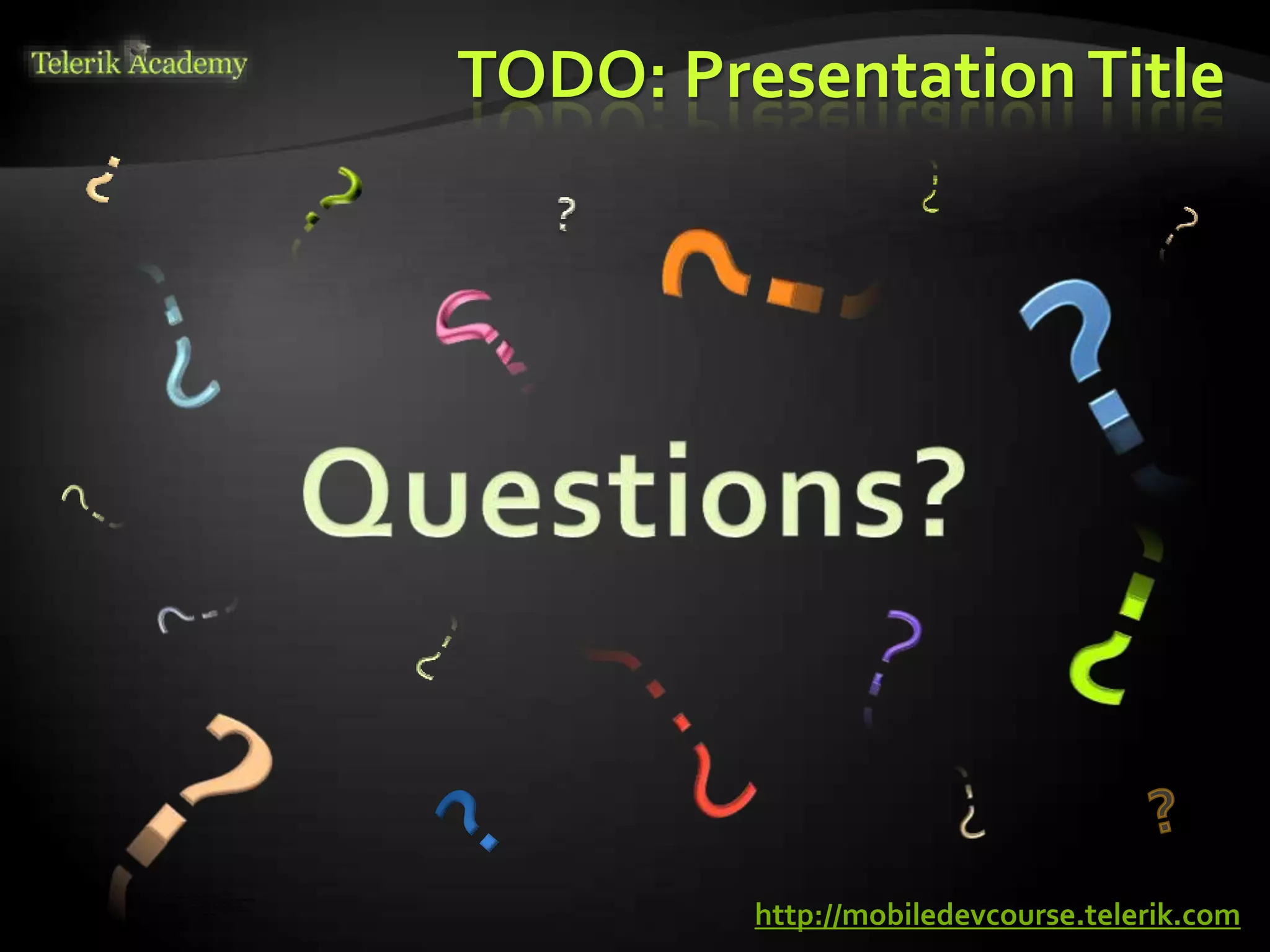 Telerik Academy

TODO: Presentation Title

Questions?

http://mobiledevcourse.telerik.com